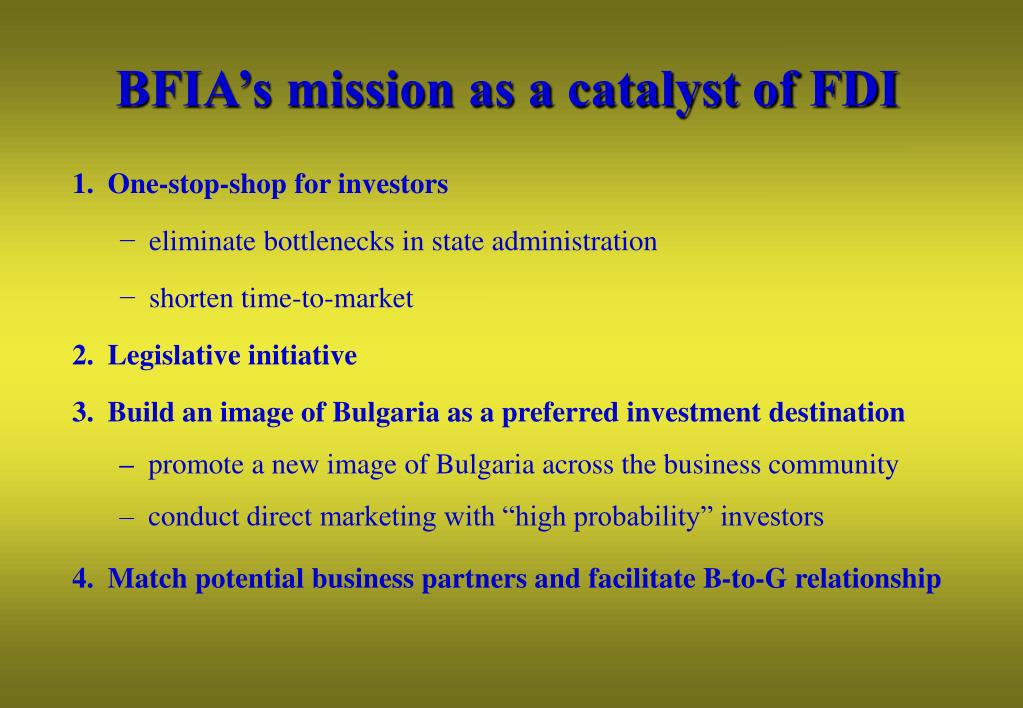 BFIA’s mission as a catalyst of FDI

1. One-stop-shop for investors

− eliminate bottlenecks in state administration

− shorten time-to-market

2. Legislative initiative

3. Build an image of Bulgaria as a preferred investment destination

– promote a new image of Bulgaria across the business community

– conduct direct marketing with “high probability” investors

4. Match potential business partners and facilitate B-to-G relationship